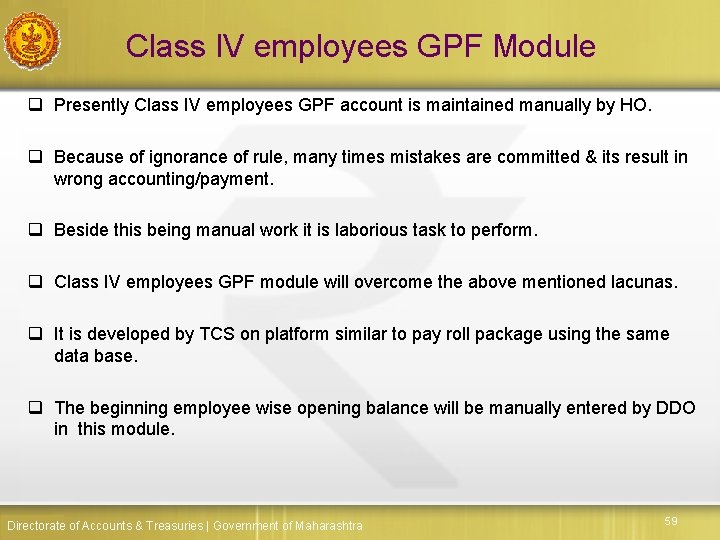 Class IV employees GPF Module

❑ Presently Class IV employees GPF account is maintained manually by HO.

❑ Because of ignorance of rule, many times mistakes are committed & its result in wrong accounting/payment.

❑ Beside this being manual work it is laborious task to perform.

❑ Class IV employees GPF module will overcome the above mentioned lacunas.

❑ It is developed by TCS on platform similar to pay roll package using the same data base.

❑ The beginning employee wise opening balance will be manually entered by DDO in this module.

Directorate of Accounts & Treasuries | Government of Maharashtra

59